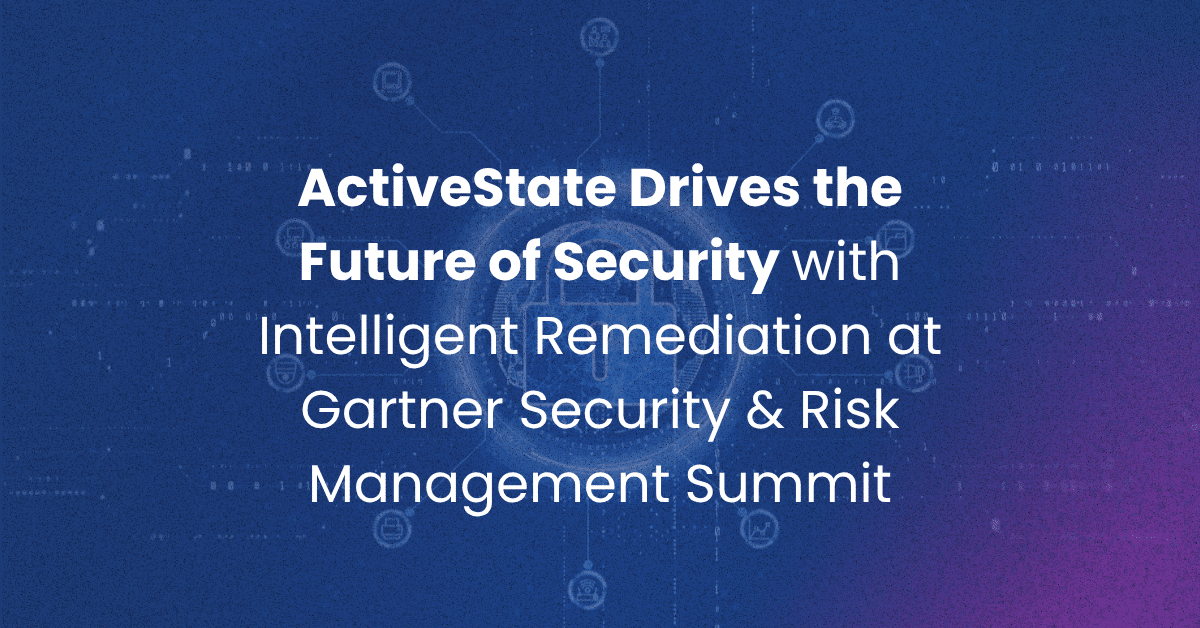 ActiveState Drives the Future of Security with Intelligent Remediation at Gartner Security & Risk Management Summit